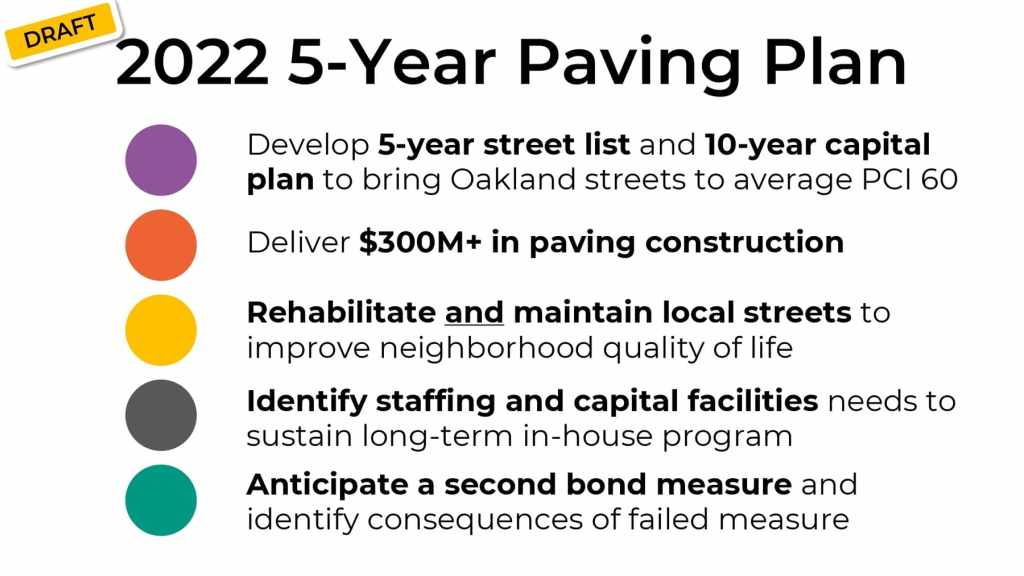 DRAFT

2022 5-Year Paving Plan

Develop 5-year street list and 10-year capital plan to bring Oakland streets to average PCI 60

Deliver $300M+ in paving construction

Rehabilitate and maintain local streets to improve neighborhood quality of life

Identify staffing and capital facilities needs to sustain long-term in-house program

Anticipate a second bond measure and identify consequences of failed measure